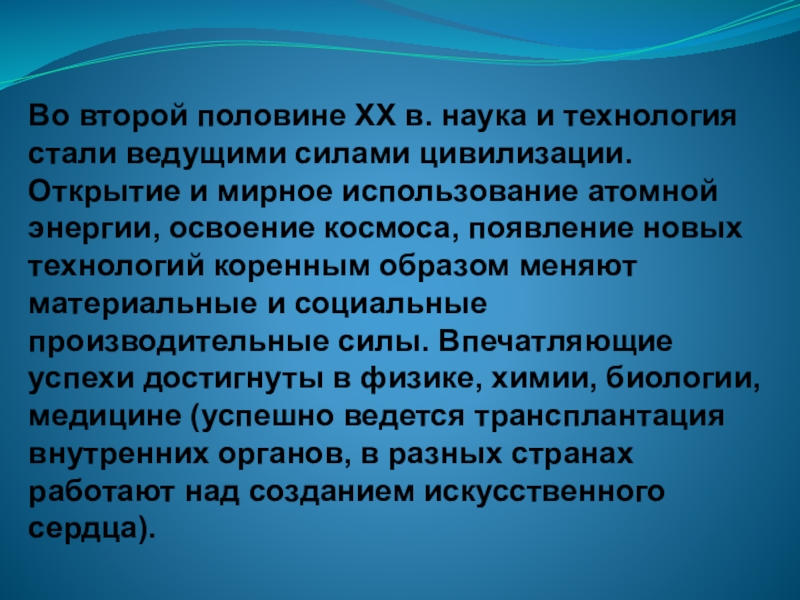 Во второй половине XX в. наука и технология стали ведущими силами цивилизации. Открытие и мирное использование атомной энергии, освоение космоса, появление новых технологий коренным образом меняют материальные и социальные производительные силы. Впечатляющие успехи достигнуты в физике, химии, биологии, медицине (успешно ведется трансплантация внутренних органов, в разных странах работают над созданием искусственного сердца).